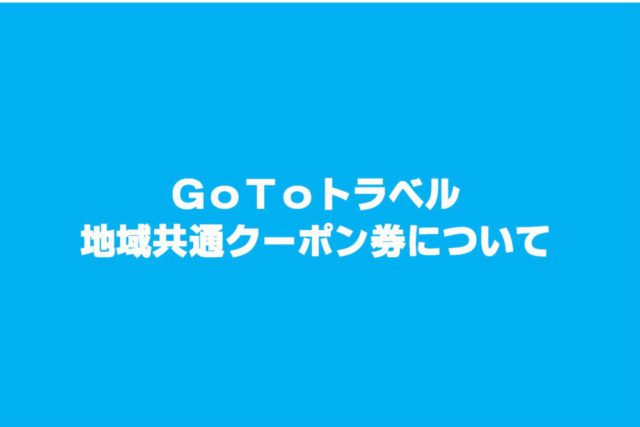 ＧｏＴｏトラベル
地域共通クーポン券について